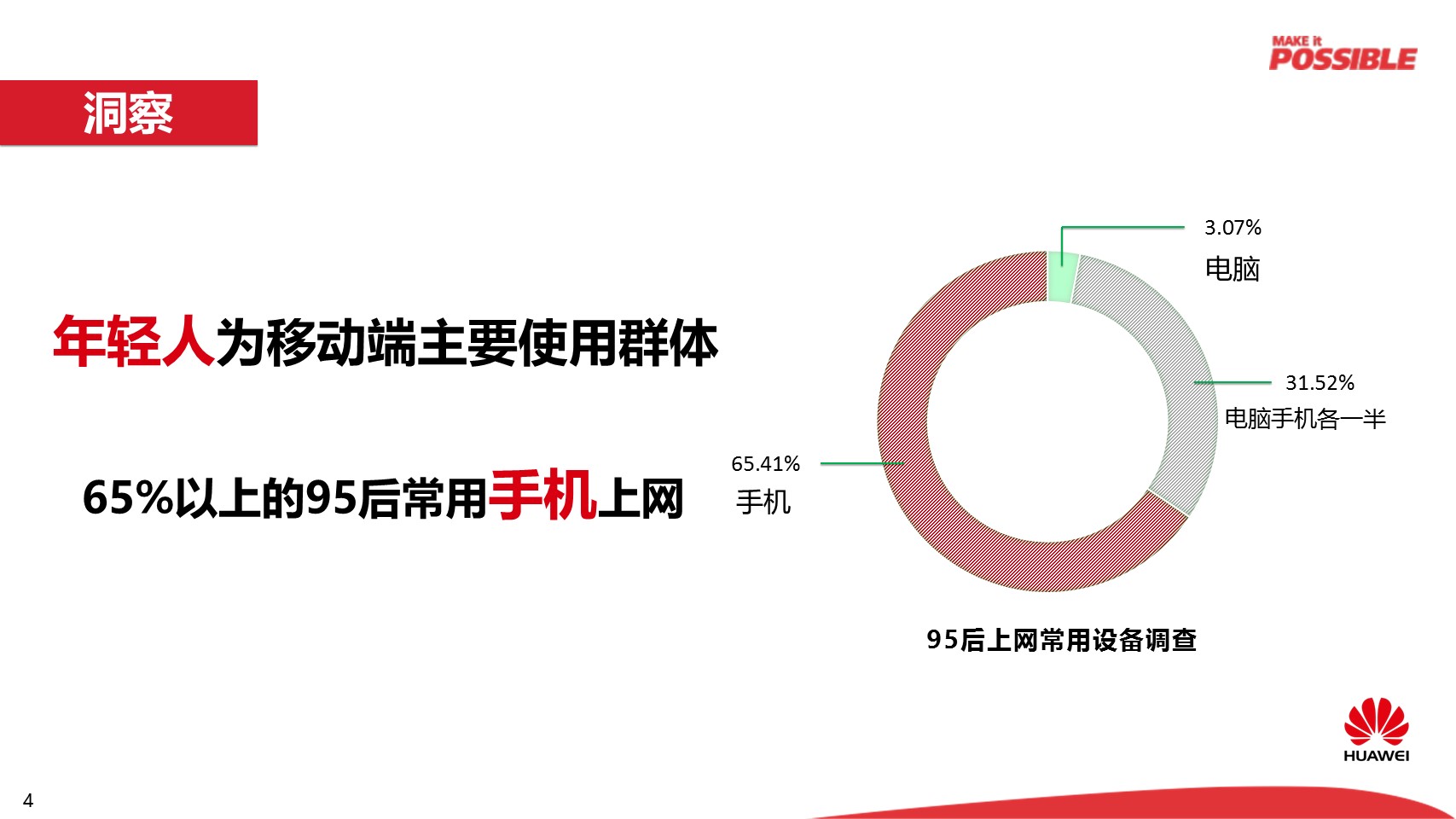 MAKE it POSSIBLE

洞察

年轻人为移动端主要使用群体

65%以上的95后常用手机上网

3.07%
电脑

31.52%
电脑手机各一半

65.41%
手机

95后上网常用设备调查

HUAWEI

4